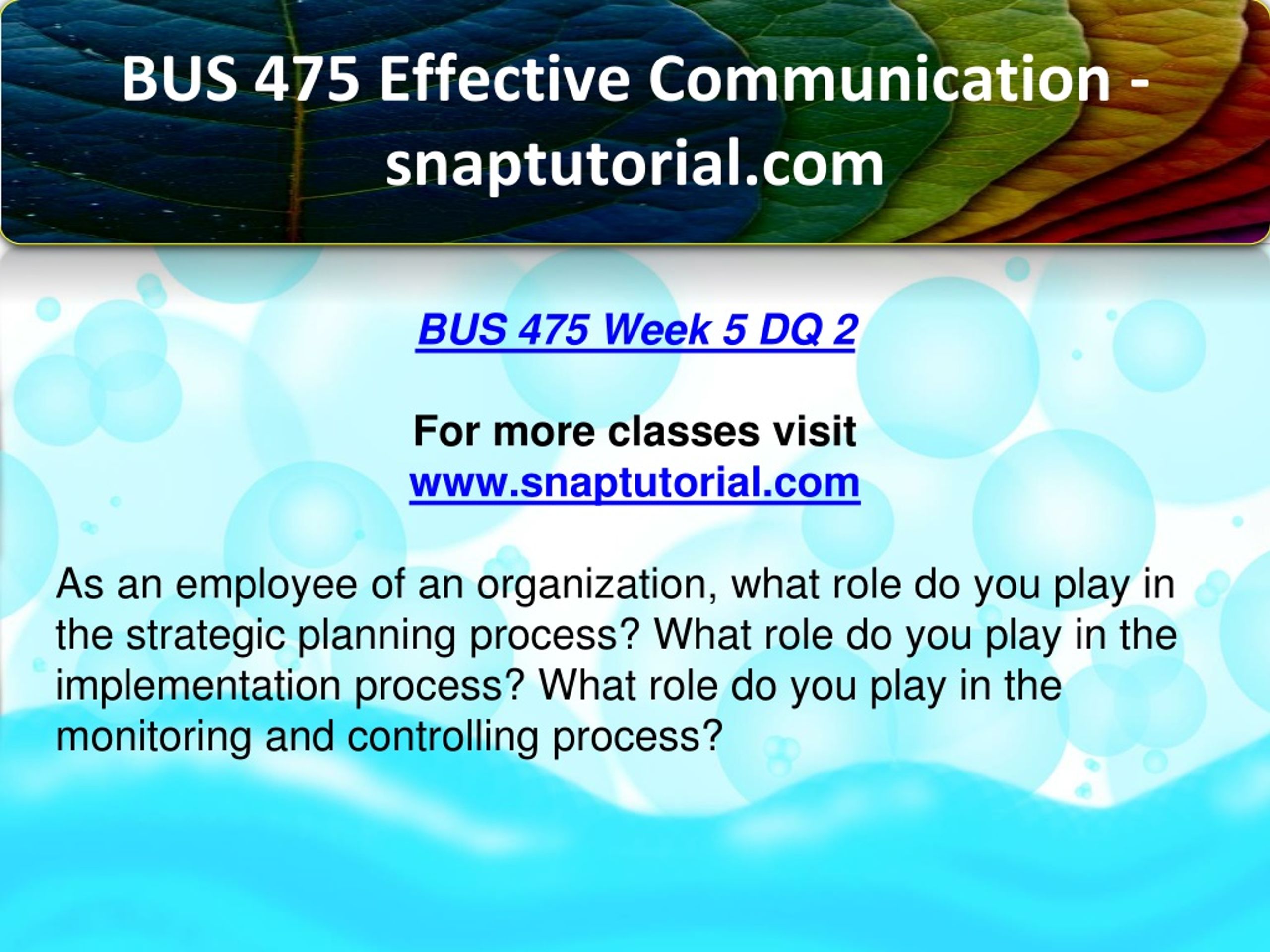 BUS 475 Effective Communication - snaptutorial.com

BUS 475 Week 5 DQ 2

For more classes visit
www.snaptutorial.com

As an employee of an organization, what role do you play in the strategic planning process? What role do you play in the implementation process? What role do you play in the monitoring and controlling process?